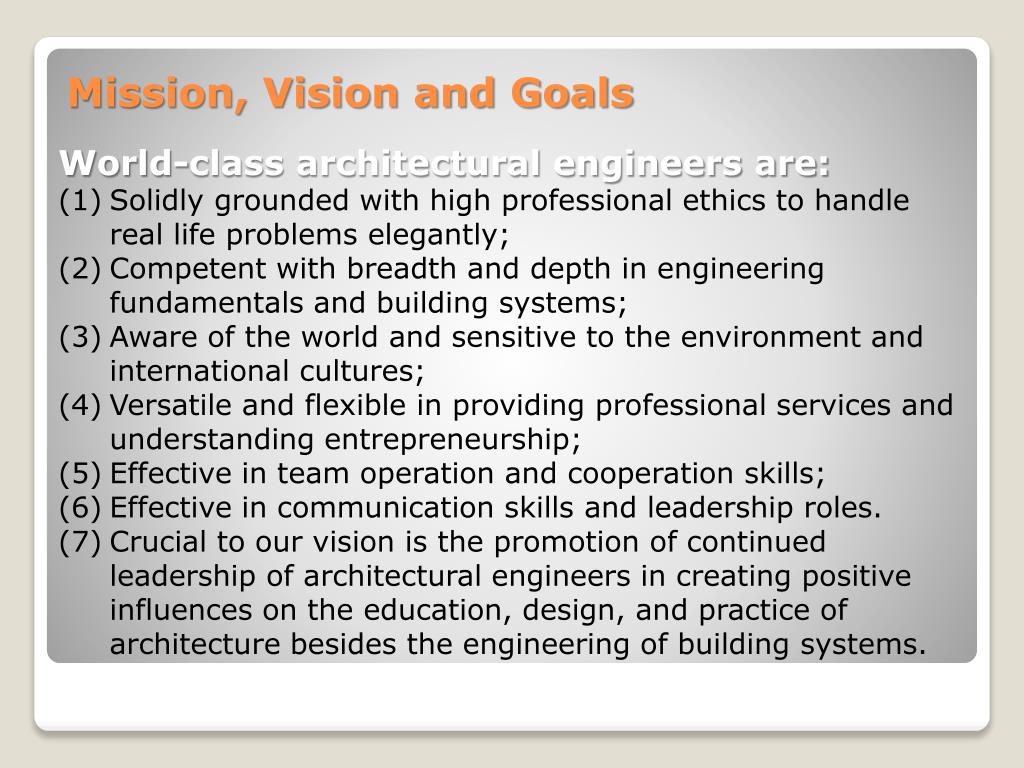 Mission, Vision and Goals

World-class architectural engineers are:

(1) Solidly grounded with high professional ethics to handle real life problems elegantly;
(2) Competent with breadth and depth in engineering fundamentals and building systems;
(3) Aware of the world and sensitive to the environment and international cultures;
(4) Versatile and flexible in providing professional services and understanding entrepreneurship;
(5) Effective in team operation and cooperation skills;
(6) Effective in communication skills and leadership roles.
(7) Crucial to our vision is the promotion of continued leadership of architectural engineers in creating positive influences on the education, design, and practice of architecture besides the engineering of building systems.